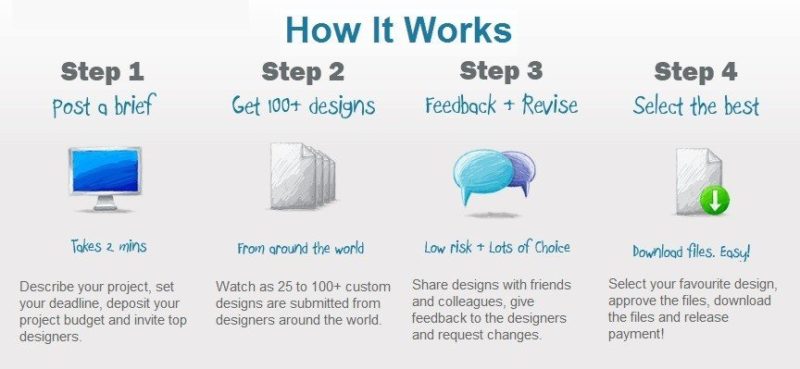 How It Works

Step 1
Post a brief

Takes 2 mins

Describe your project, set your deadline, deposit your project budget and invite top designers.

Step 2
Get 100+ designs

From around the world

Watch as 25 to 100+ custom designs are submitted from designers around the world.

Step 3
Feedback + Revise

Low risk + Lots of Choice

Share designs with friends and colleagues, give feedback to the designers and request changes.

Step 4
Select the best

Download files. Easy!

Select your favourite design, approve the files, download the files and release payment!